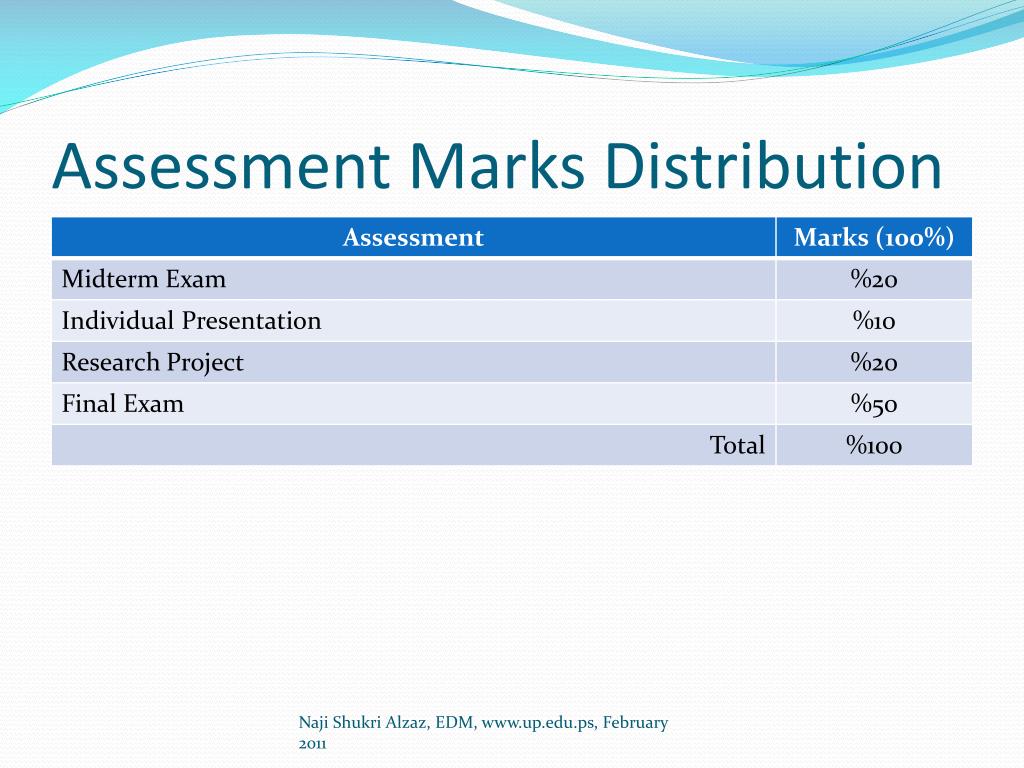 Assessment Marks Distribution

| Assessment | Marks (100%) |
|---|---|
| Midterm Exam | %20 |
| Individual Presentation | %10 |
| Research Project | %20 |
| Final Exam | %50 |
| Total | %100 |

Naji Shukri Alzaz, EDM, www.up.edu.ps, February 2011